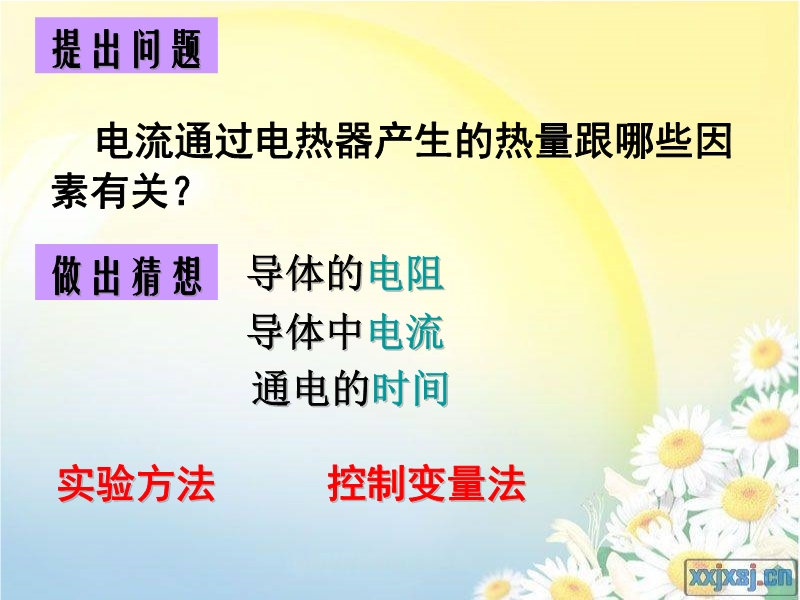 提出问题

电流通过电热器产生的热量跟哪些因素有关?

做出猜想

导体的电阻

导体中电流

通电的时间

实验方法

控制变量法

xxjxsj.cn